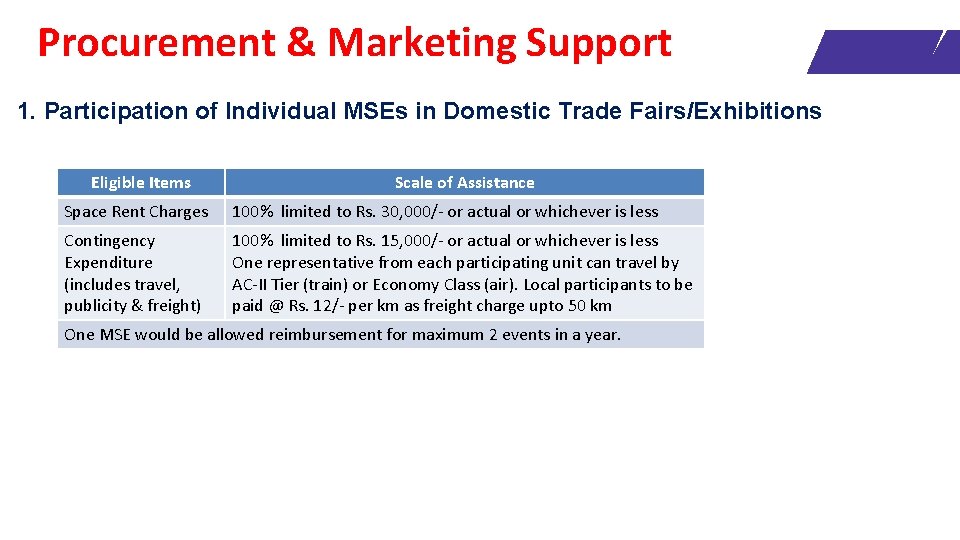 Procurement & Marketing Support

1. Participation of Individual MSEs in Domestic Trade Fairs/Exhibitions

| Eligible Items | Scale of Assistance |
|---|---|
| Space Rent Charges | 100% limited to Rs. 30,000/- or actual or whichever is less |
| Contingency Expenditure (includes travel, publicity & freight) | 100% limited to Rs. 15,000/- or actual or whichever is less One representative from each participating unit can travel by AC-II Tier (train) or Economy Class (air). Local participants to be paid @ Rs. 12/- per km as freight charge upto 50 km |
| One MSE would be allowed reimbursement for maximum 2 events in a year. | |